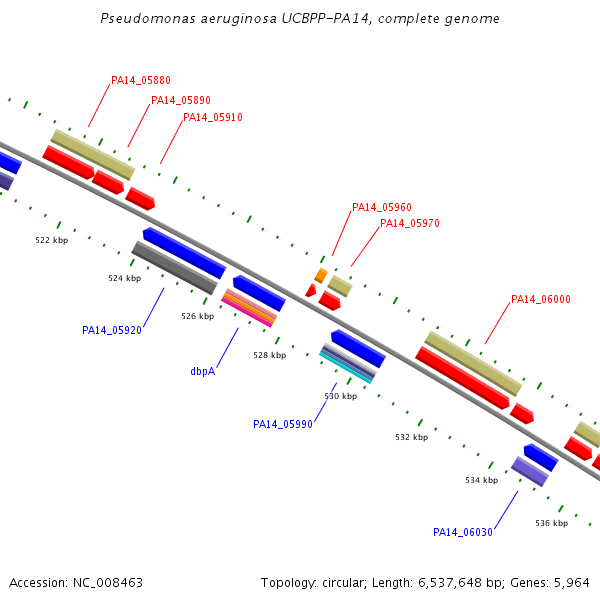 Pseudomonas aeruginosa UCBPP-PA14, complete genome

PA14_05880
PA14_05890
PA14_05910
PA14_05960
PA14_05970
PA14_06000

522 kbp
524 kbp
526 kbp
528 kbp
530 kbp
532 kbp
534 kbp
536 kbp

PA14_05920
dbpA
PA14_05990
PA14_06030

Accession: NC_008463

Topology: circular; Length: 6,537,648 bp; Genes: 5,964